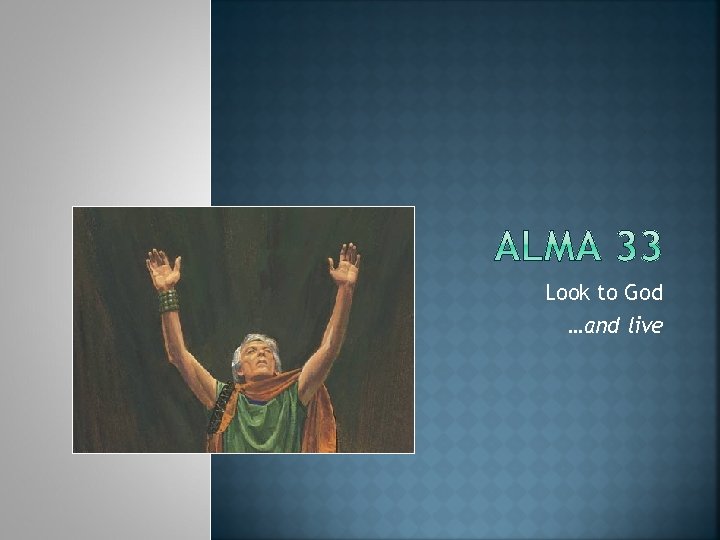 ALMA 33

Look to God
…and live